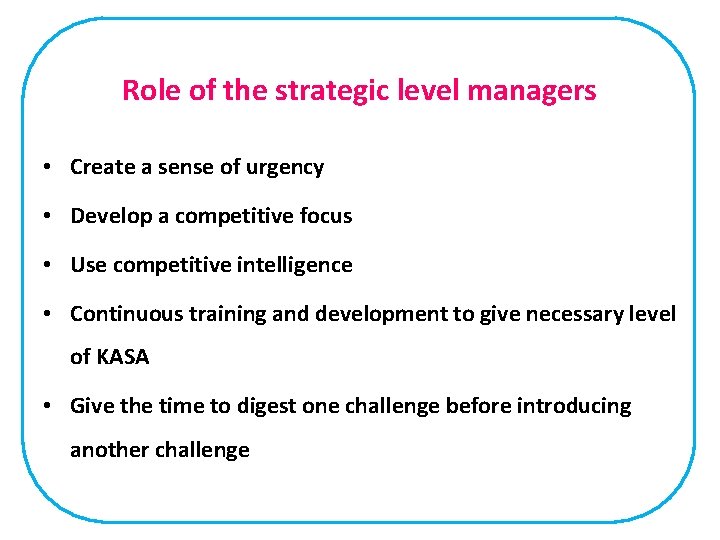 Role of the strategic level managers

• Create a sense of urgency
• Develop a competitive focus
• Use competitive intelligence
• Continuous training and development to give necessary level of KASA
• Give the time to digest one challenge before introducing another challenge